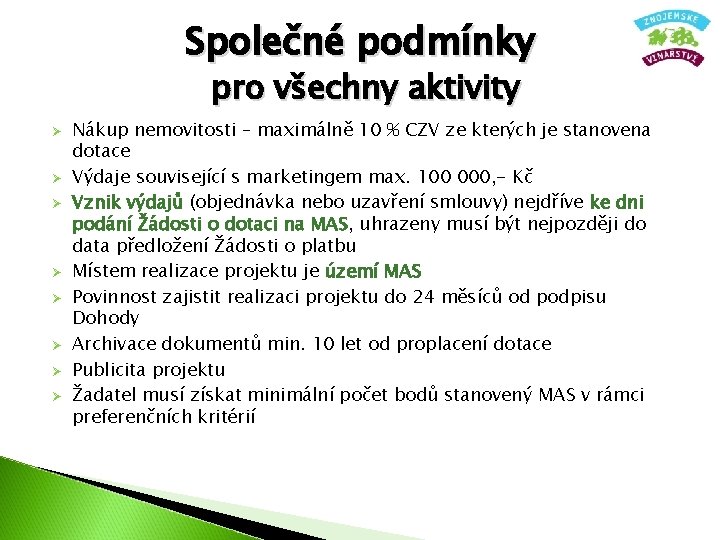 ZNOJEMSKÉ VINAŘSTVÍ

Společné podmínky pro všechny aktivity

➢ Nákup nemovitosti – maximálně 10 % CZV ze kterých je stanovena dotace
➢ Výdaje související s marketingem max. 100 000,- Kč
➢ Vznik výdajů (objednávka nebo uzavření smlouvy) nejdříve ke dni podání Žádosti o dotaci na MAS, uhrazeny musí být nejpozději do data předložení Žádosti o platbu
➢ Místem realizace projektu je území MAS
➢ Povinnost zajistit realizaci projektu do 24 měsíců od podpisu Dohody
➢ Archivace dokumentů min. 10 let od proplacení dotace
➢ Publicita projektu
➢ Žadatel musí získat minimální počet bodů stanovený MAS v rámci preferenčních kritérií